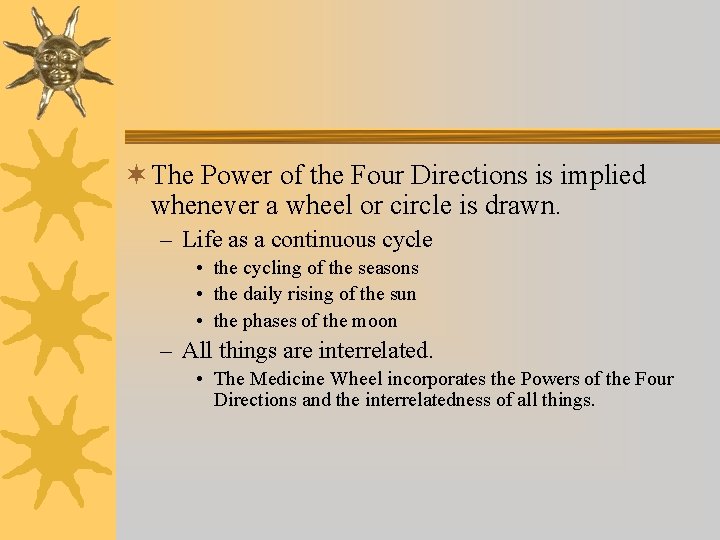 The Power of the Four Directions is implied whenever a wheel or circle is drawn.

– Life as a continuous cycle

• the cycling of the seasons

• the daily rising of the sun

• the phases of the moon

– All things are interrelated.

• The Medicine Wheel incorporates the Powers of the Four Directions and the interrelatedness of all things.